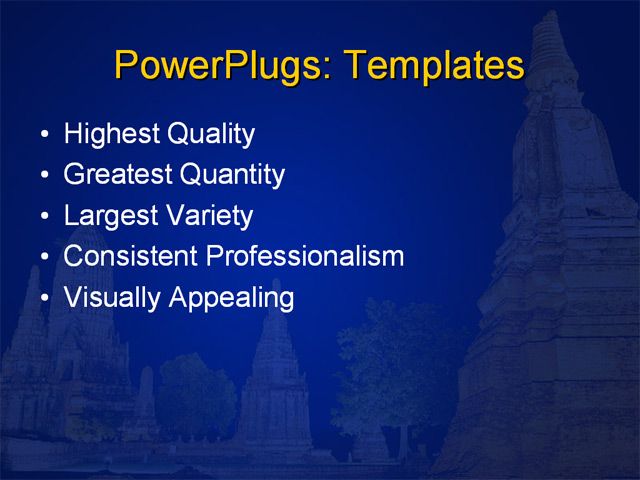 PowerPlugs: Templates

• Highest Quality
• Greatest Quantity
• Largest Variety
• Consistent Professionalism
• Visually Appealing